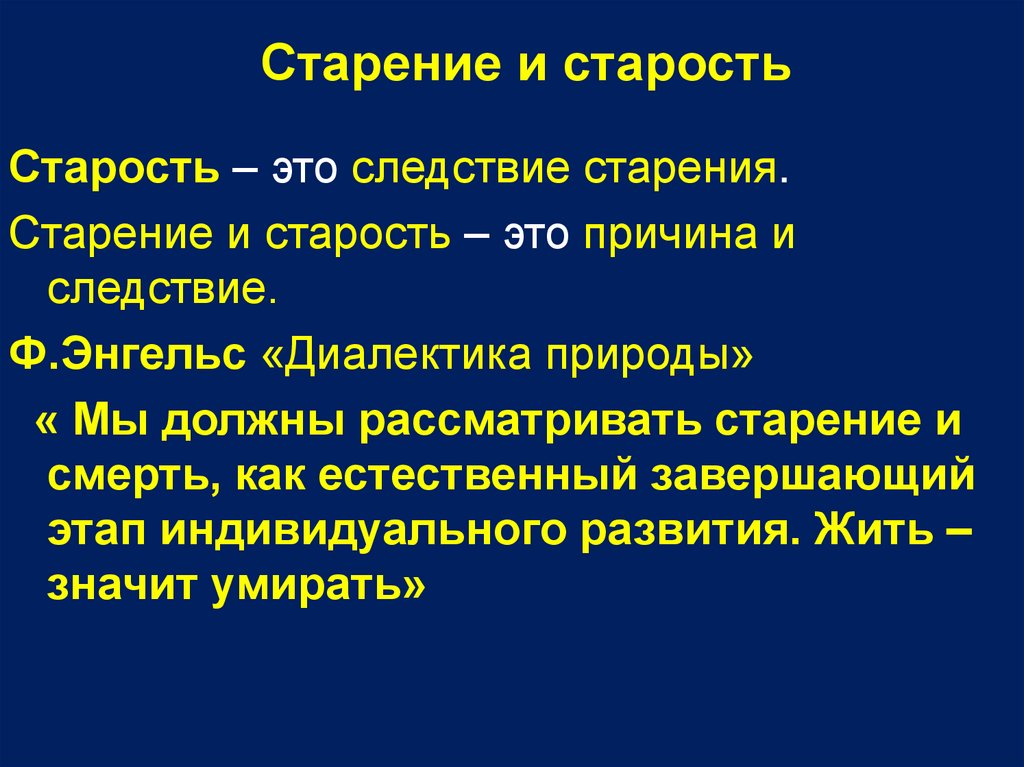 Старение и старость

Старость – это следствие старения.

Старение и старость – это причина и следствие.

Ф.Энгельс «Диалектика природы»

« Мы должны рассматривать старение и смерть, как естественный завершающий этап индивидуального развития. Жить – значит умирать»